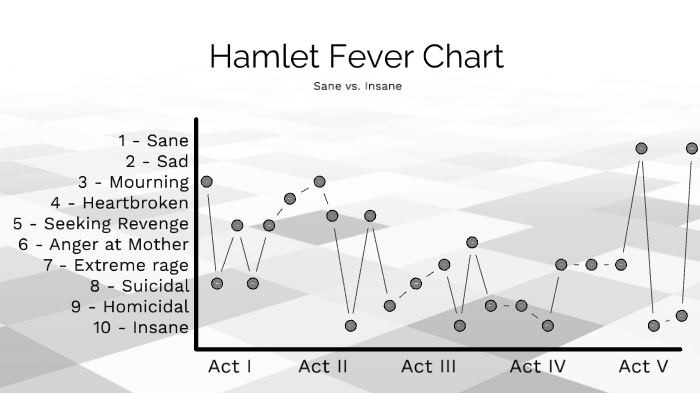 Hamlet Fever Chart
Sane vs. Insane

1 - Sane
2 - Sad
3 - Mourning
4 - Heartbroken
5 - Seeking Revenge
6 - Anger at Mother
7 - Extreme rage
8 - Suicidal
9 - Homicidal
10 - Insane

Act I
Act II
Act III
Act IV
Act V